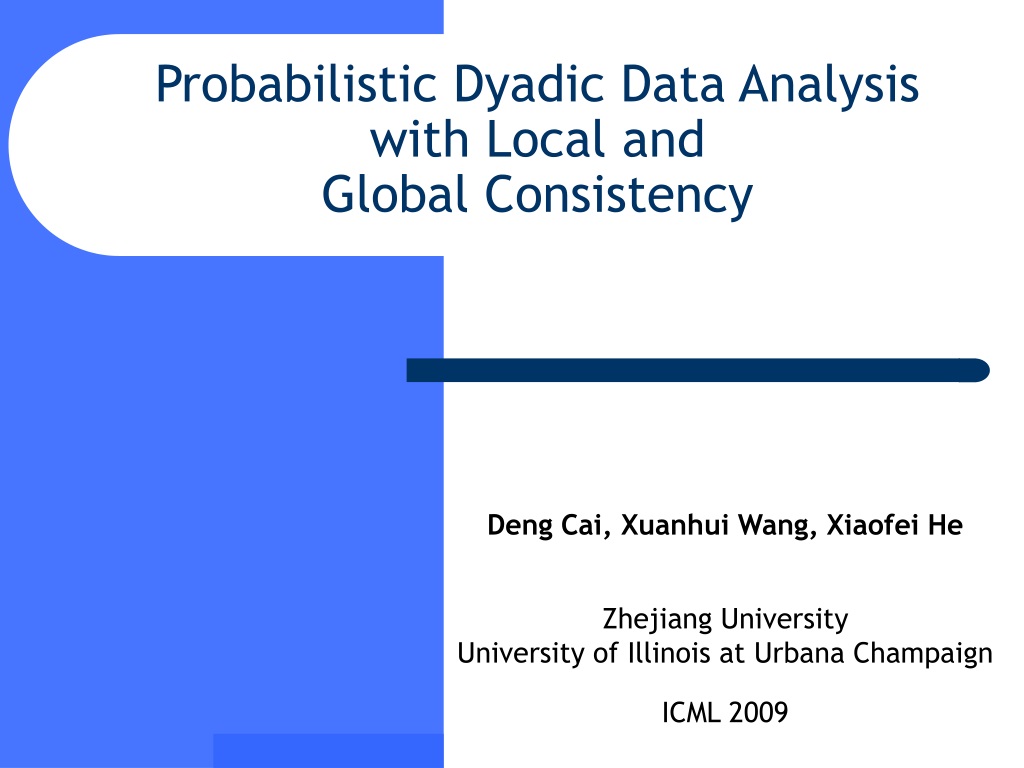 Probabilistic Dyadic Data Analysis with Local and Global Consistency

Deng Cai, Xuanhui Wang, Xiaofei He

Zhejiang University
University of Illinois at Urbana Champaign

ICML 2009